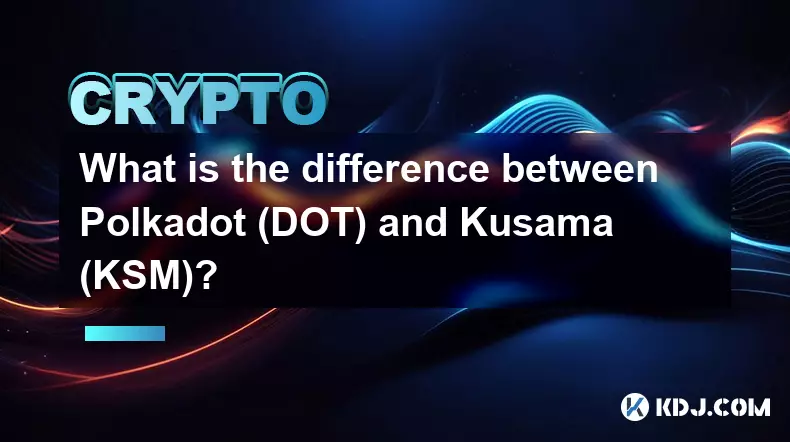 CRYPTO

What is the difference between Polkadot (DOT) and Kusama (KSM)?

KDJ.COM